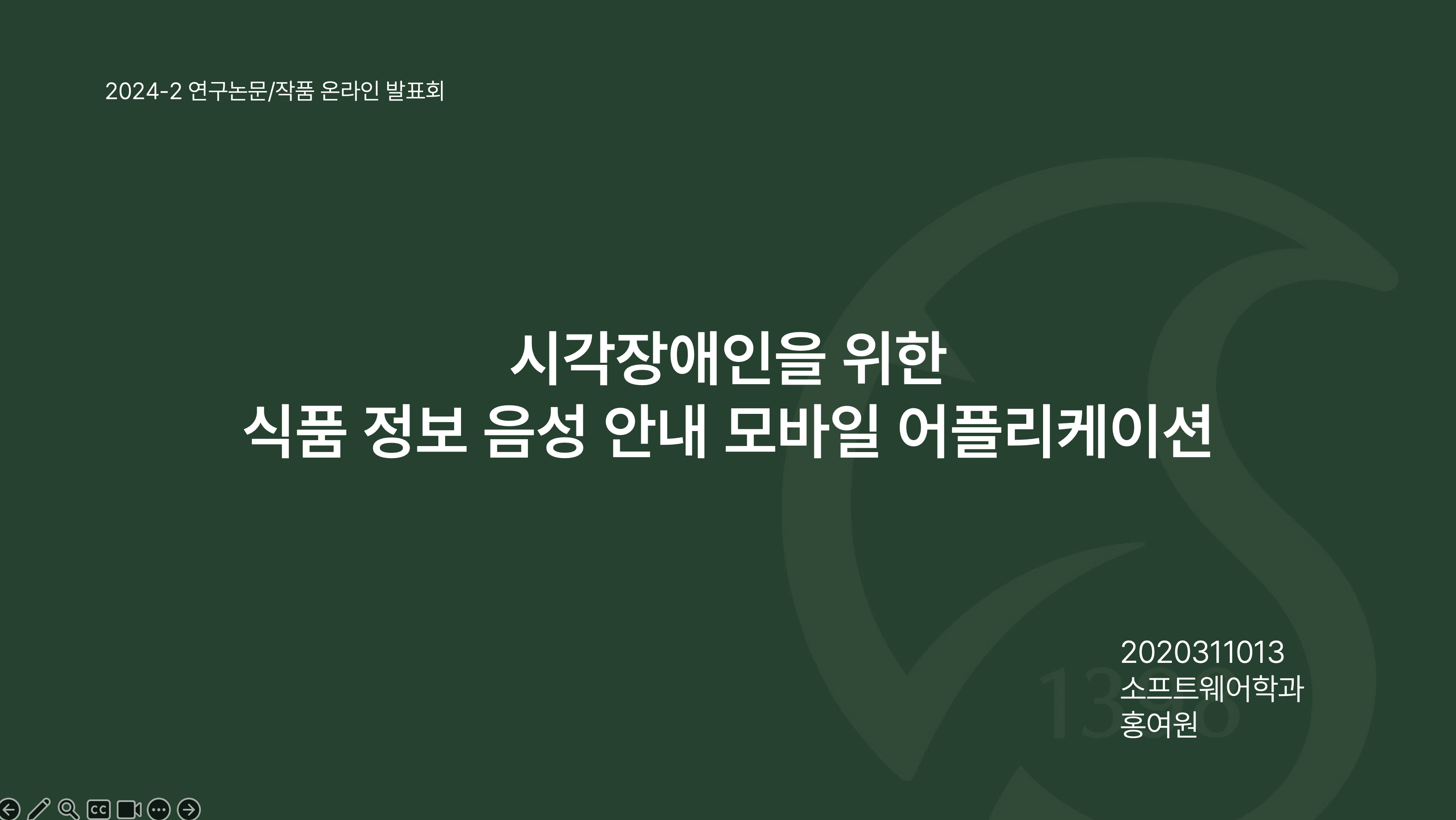 2024-2 연구논문/작품 온라인 발표회

시각장애인을 위한
식품 정보 음성 안내 모바일 어플리케이션

2020311013
소프트웨어학과
홍여원

CC